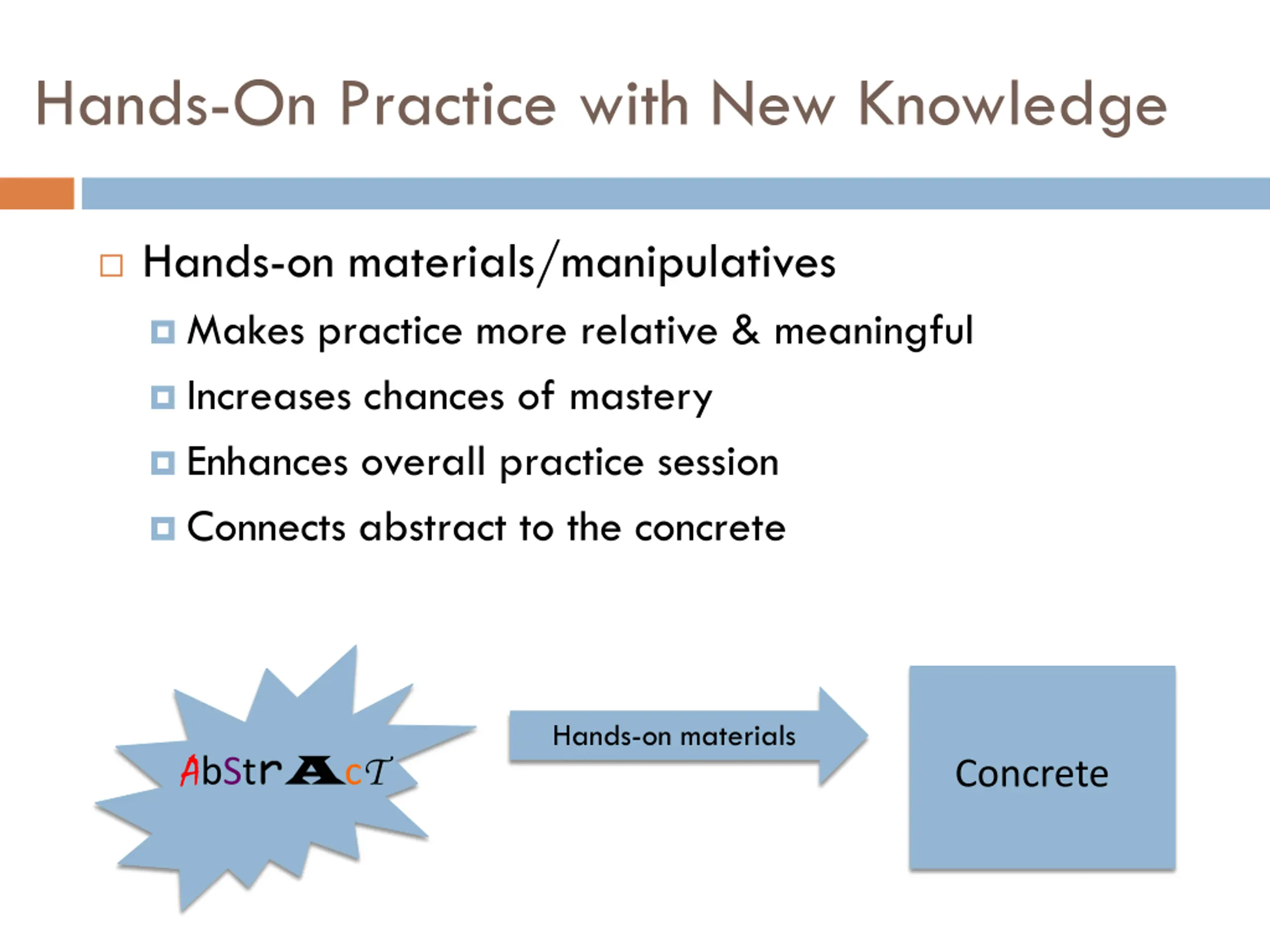 Hands-On Practice with New Knowledge

Hands-on materials/manipulatives

Makes practice more relative & meaningful

Increases chances of mastery

Enhances overall practice session

Connects abstract to the concrete

AbStrAcT

Hands-on materials

Concrete